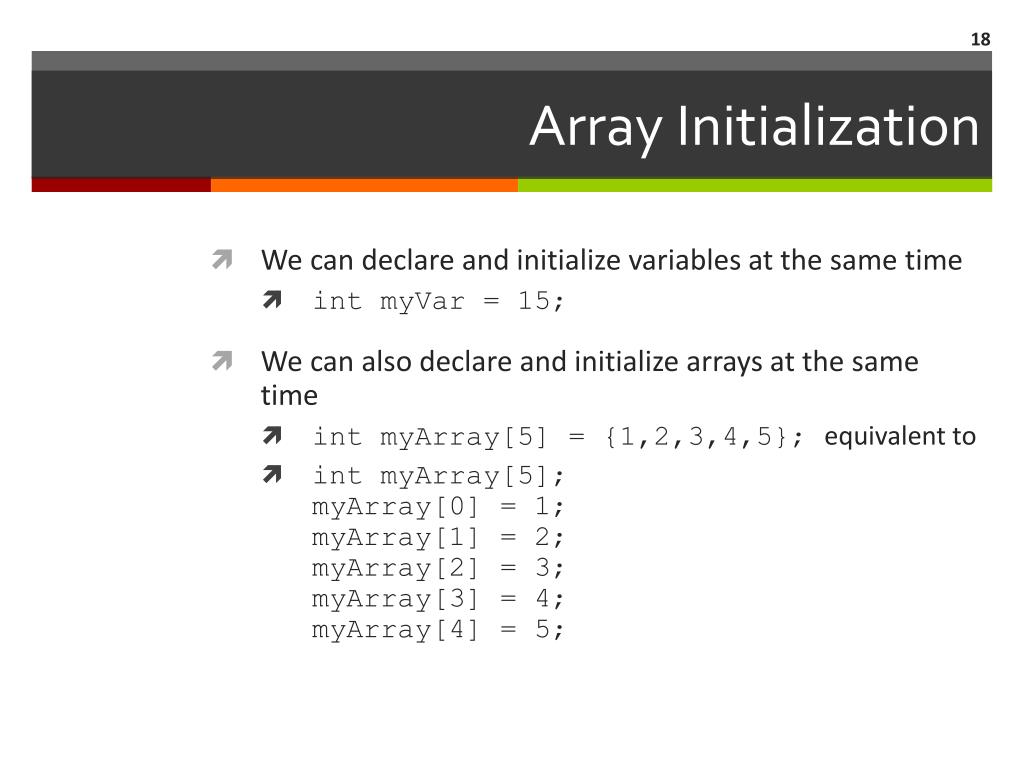 18

Array Initialization

We can declare and initialize variables at the same time

int myVar = 15;

We can also declare and initialize arrays at the same time

int myArray[5] = {1,2,3,4,5}; equivalent to

int myArray[5];
myArray[0] = 1;
myArray[1] = 2;
myArray[2] = 3;
myArray[3] = 4;
myArray[4] = 5;